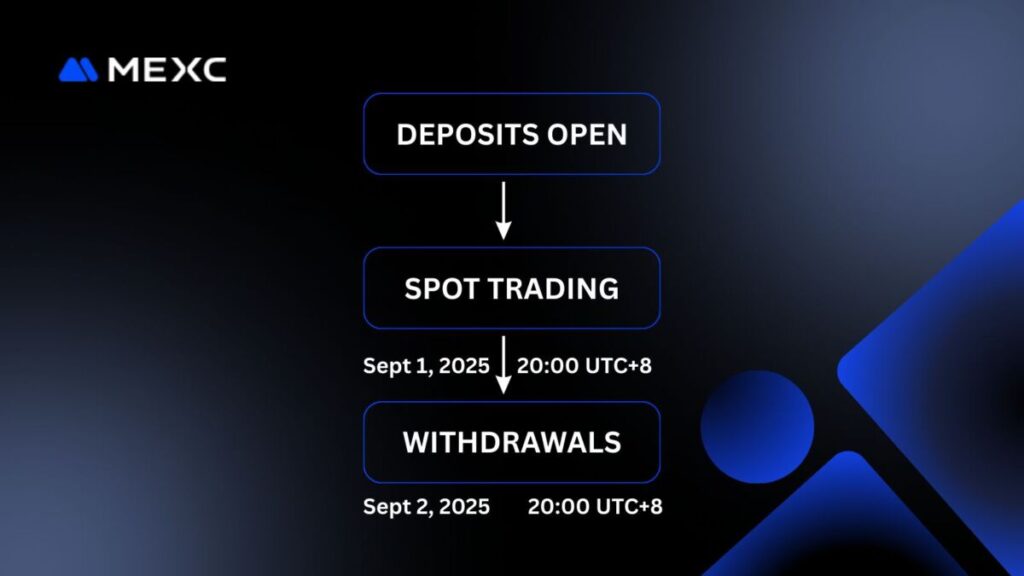 MEXC

DEPOSITS OPEN

SPOT TRADING

Sept 1, 2025 20:00 UTC+8

WITHDRAWALS

Sept 2, 2025 20:00 UTC+8